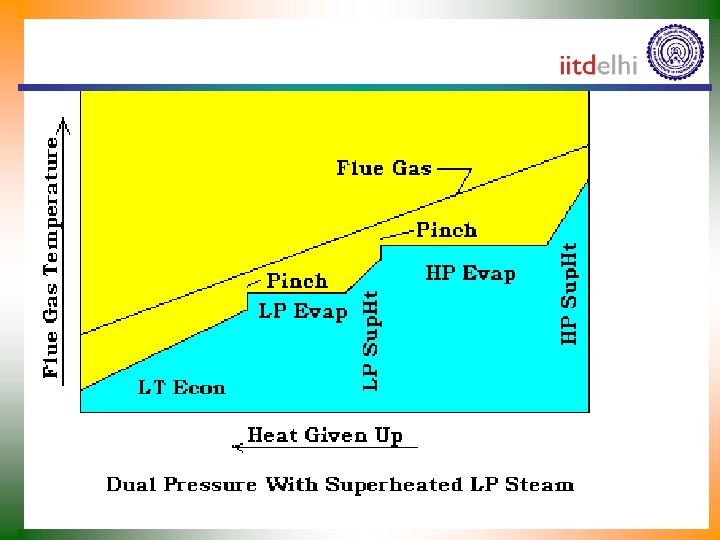 iitdelhi

Flue Gas Temperature

Flue Gas

Pinch

Pinch

HP Evap

LP Evap

LP SupHt

HP SupHt

LT Econ

Heat Given Up

Dual Pressure With Superheated LP Steam